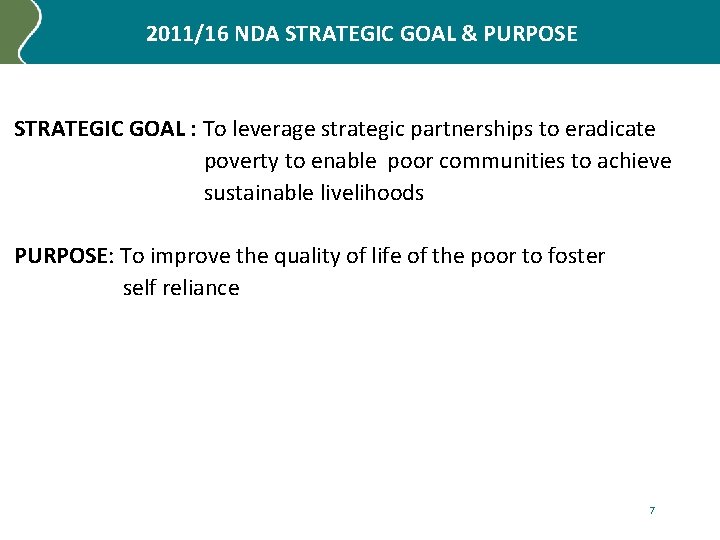 2011/16 NDA STRATEGIC GOAL & PURPOSE

STRATEGIC GOAL : To leverage strategic partnerships to eradicate poverty to enable poor communities to achieve sustainable livelihoods

PURPOSE: To improve the quality of life of the poor to foster self reliance

7